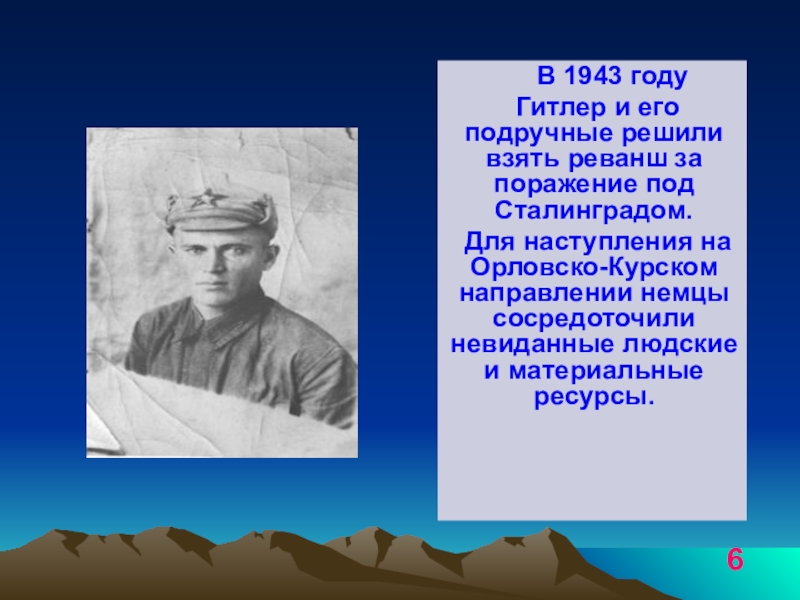 В 1943 году

Гитлер и его подручные решили взять реванш за поражение под Сталинградом.

Для наступления на Орловско-Курском направлении немцы сосредоточили невиданные людские и материальные ресурсы.

6